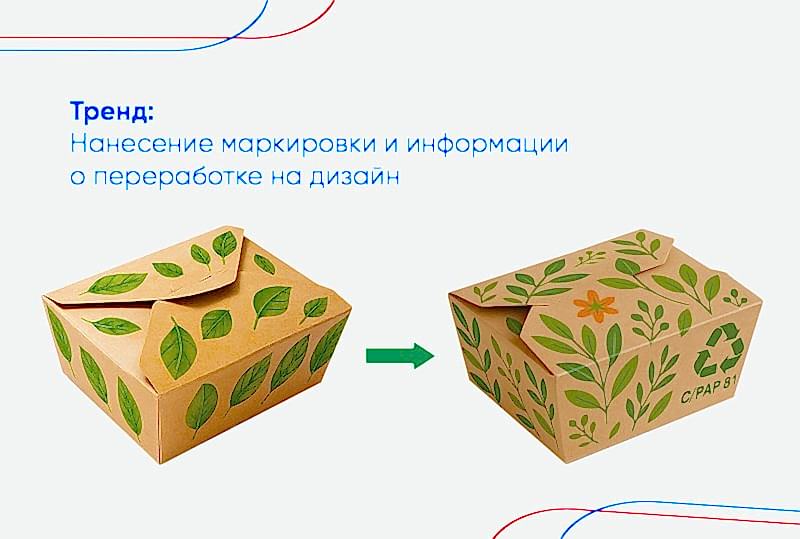 Тренд:
Нанесение маркировки и информации о переработке на дизайн

C/PAP 81